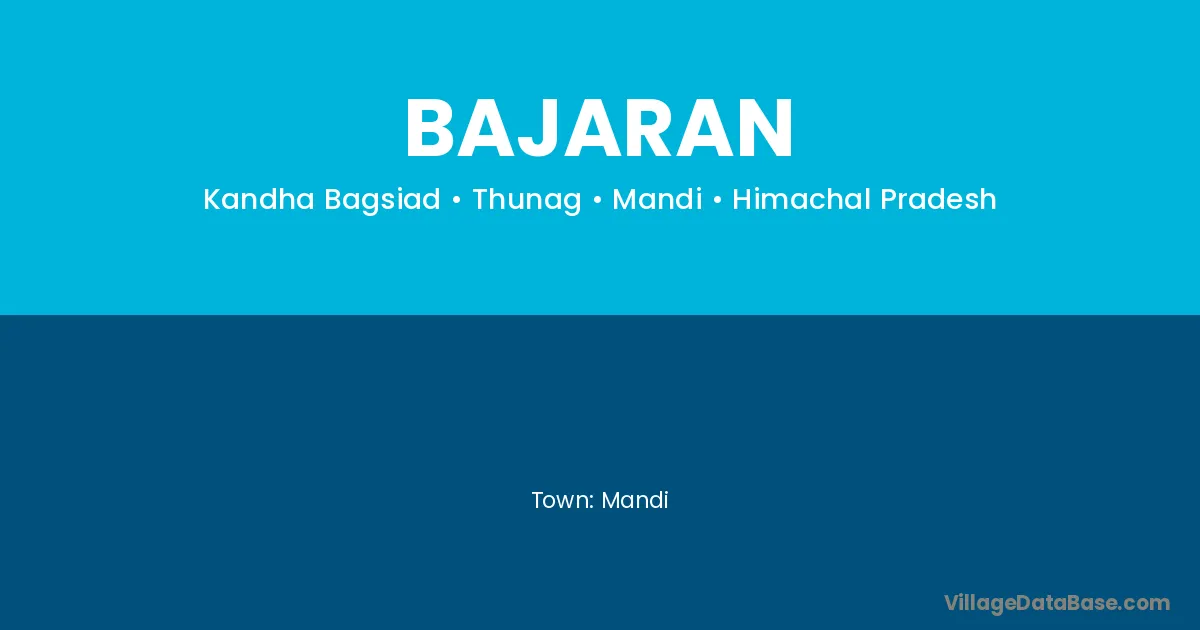 BAJARAN

Kandha Bagsiad • Thunag • Mandi • Himachal Pradesh

Town: Mandi

VillageDataBase.com